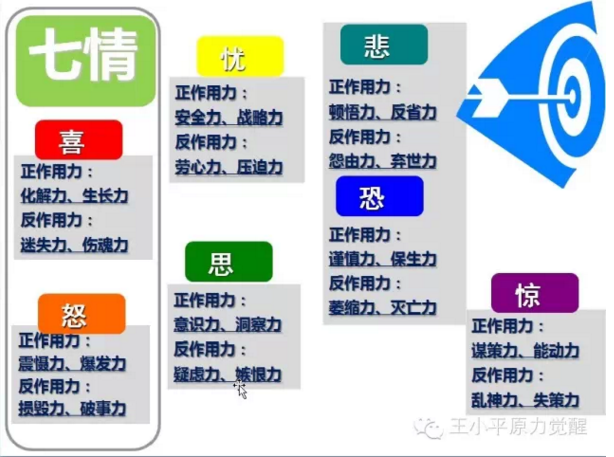 七情

喜
正作用力：
化解力、生长力
反作用力：
迷失力、伤魂力

怒
正作用力：
震慑力、爆发力
反作用力：
损毁力、破事力

忧
正作用力：
安全力、战略力
反作用力：
劳心力、压迫力

思
正作用力：
意识力、洞察力
反作用力：
疑虑力、嫉恨力

悲
正作用力：
顿悟力、反省力
反作用力：
怨由力、弃世力

恐
正作用力：
谨慎力、保生力
反作用力：
萎缩力、灭亡力

惊
正作用力：
谋策力、能动力
反作用力：
乱神力、失策力

王小平原力觉醒